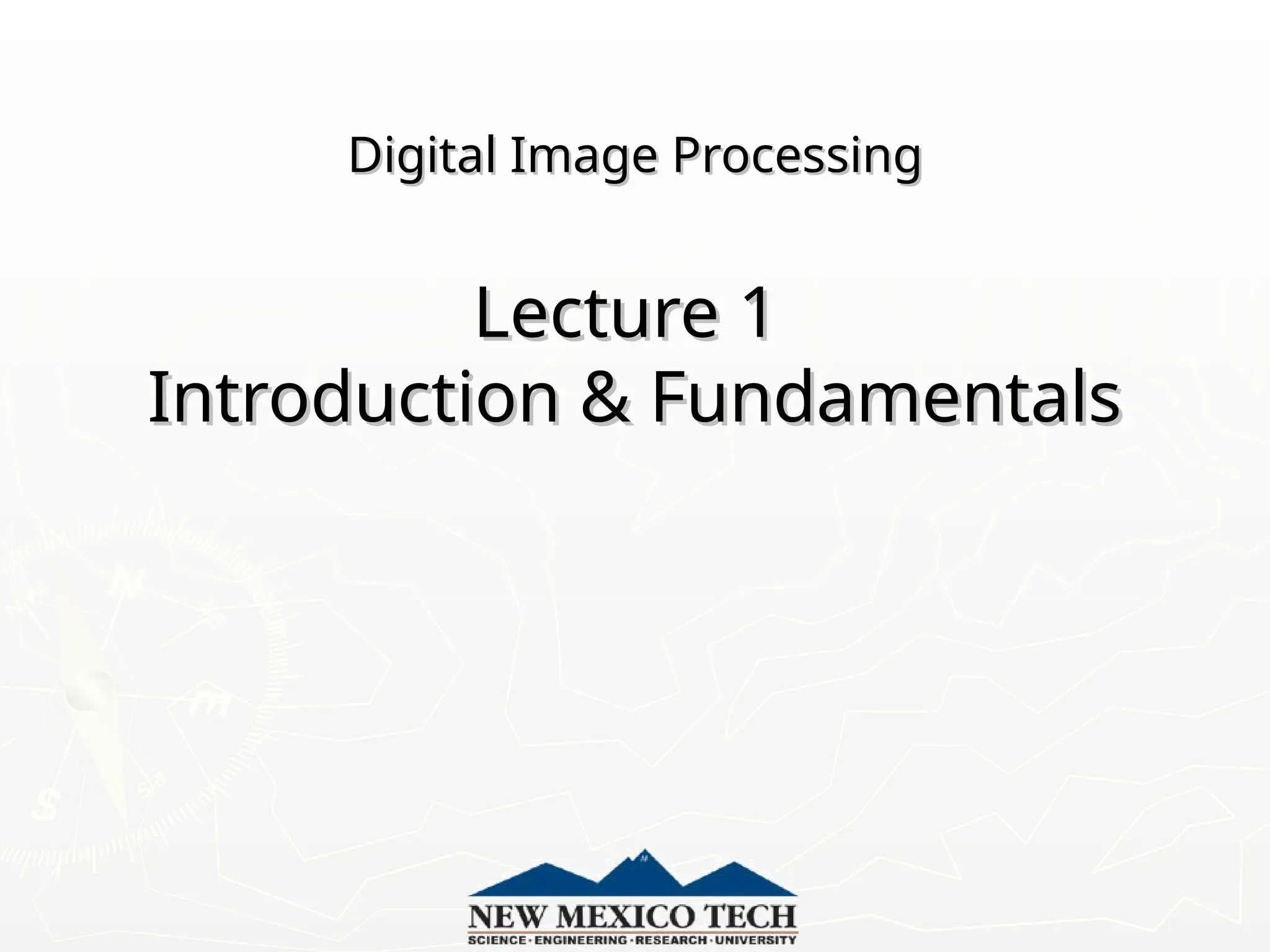 Digital Image Processing

Lecture 1
Introduction & Fundamentals

NEW MEXICO TECH
SCIENCE · ENGINEERING · RESEARCH · UNIVERSITY